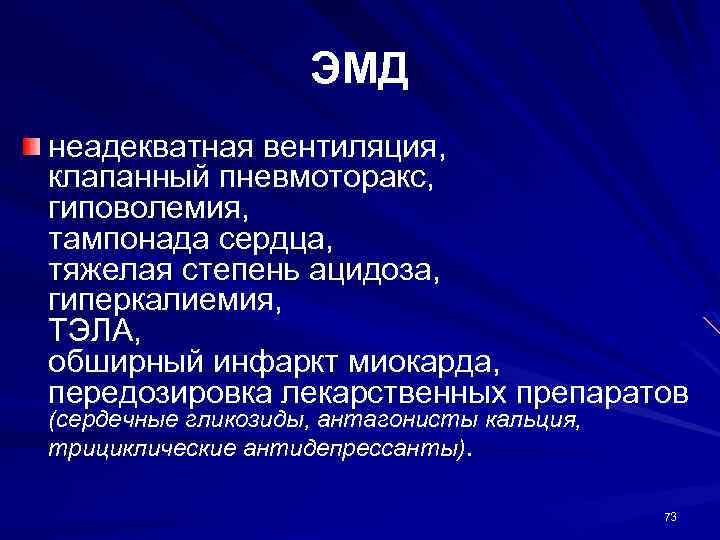 ЭМД

неадекватная вентиляция, клапанный пневмоторакс, гиповолемия, тампонада сердца, тяжелая степень ацидоза, гиперкалиемия, ТЭЛА, обширный инфаркт миокарда, передозировка лекарственных препаратов (сердечные гликозиды, антагонисты кальция, трициклические антидепрессанты).

73